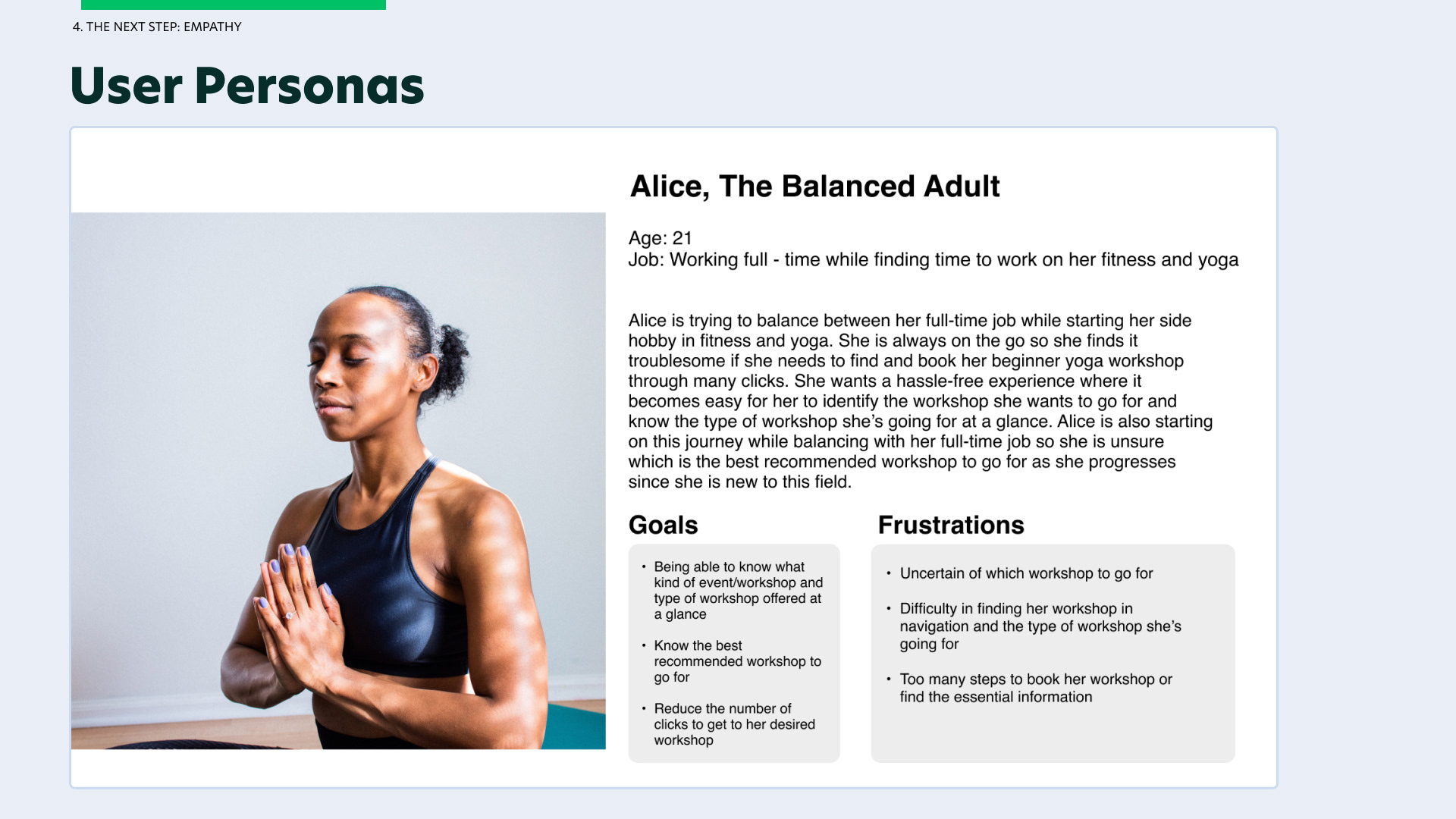 4. THE NEXT STEP: EMPATHY

User Personas

Alice, The Balanced Adult

Age: 21
Job: Working full - time while finding time to work on her fitness and yoga

Alice is trying to balance between her full-time job while starting her side hobby in fitness and yoga. She is always on the go so she finds it troublesome if she needs to find and book her beginner yoga workshop through many clicks. She wants a hassle-free experience where it becomes easy for her to identify the workshop she wants to go for and know the type of workshop she's going for at a glance. Alice is also starting on this journey while balancing with her full-time job so she is unsure which is the best recommended workshop to go for as she progresses since she is new to this field.

Goals

• Being able to know what kind of event/workshop and type of workshop offered at a glance

• Know the best recommended workshop to go for

• Reduce the number of clicks to get to her desired workshop

Frustrations

• Uncertain of which workshop to go for

• Difficulty in finding her workshop in navigation and the type of workshop she's going for

• Too many steps to book her workshop or find the essential information